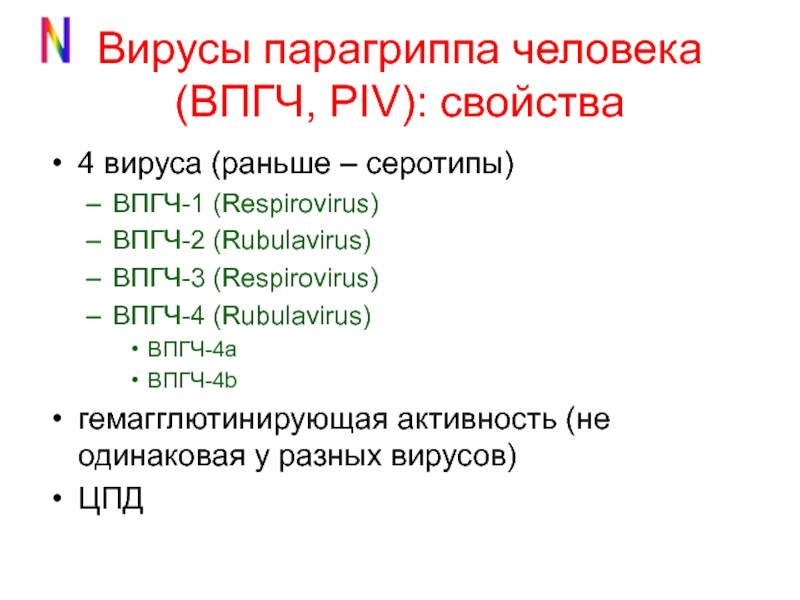 N Вирусы парагриппа человека (ВПГЧ, PIV): свойства

• 4 вируса (раньше – серотипы)
– ВПГЧ-1 (Respirovirus)
– ВПГЧ-2 (Rubulavirus)
– ВПГЧ-3 (Respirovirus)
– ВПГЧ-4 (Rubulavirus)
• ВПГЧ-4a
• ВПГЧ-4b
• гемагглютинирующая активность (не одинаковая у разных вирусов)
• ЦПД